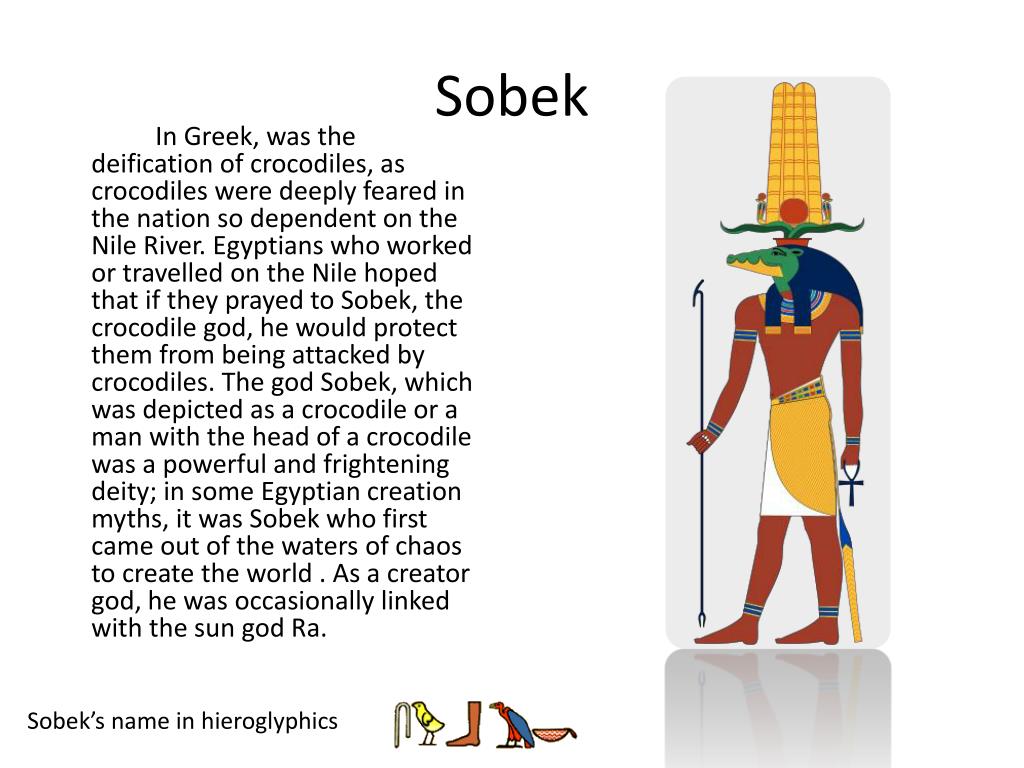 Sobek

In Greek, was the deification of crocodiles, as crocodiles were deeply feared in the nation so dependent on the Nile River. Egyptians who worked or travelled on the Nile hoped that if they prayed to Sobek, the crocodile god, he would protect them from being attacked by crocodiles. The god Sobek, which was depicted as a crocodile or a man with the head of a crocodile was a powerful and frightening deity; in some Egyptian creation myths, it was Sobek who first came out of the waters of chaos to create the world . As a creator god, he was occasionally linked with the sun god Ra.

Sobek's name in hieroglyphics